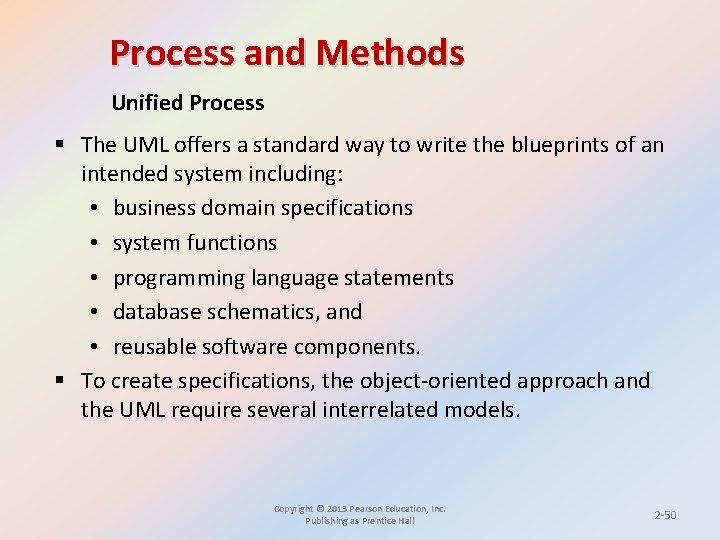 Process and Methods

Unified Process

▪ The UML offers a standard way to write the blueprints of an intended system including:

• business domain specifications
• system functions
• programming language statements
• database schematics, and
• reusable software components.

▪ To create specifications, the object-oriented approach and the UML require several interrelated models.

Copyright © 2013 Pearson Education, Inc.
Publishing as Prentice Hall

2-50